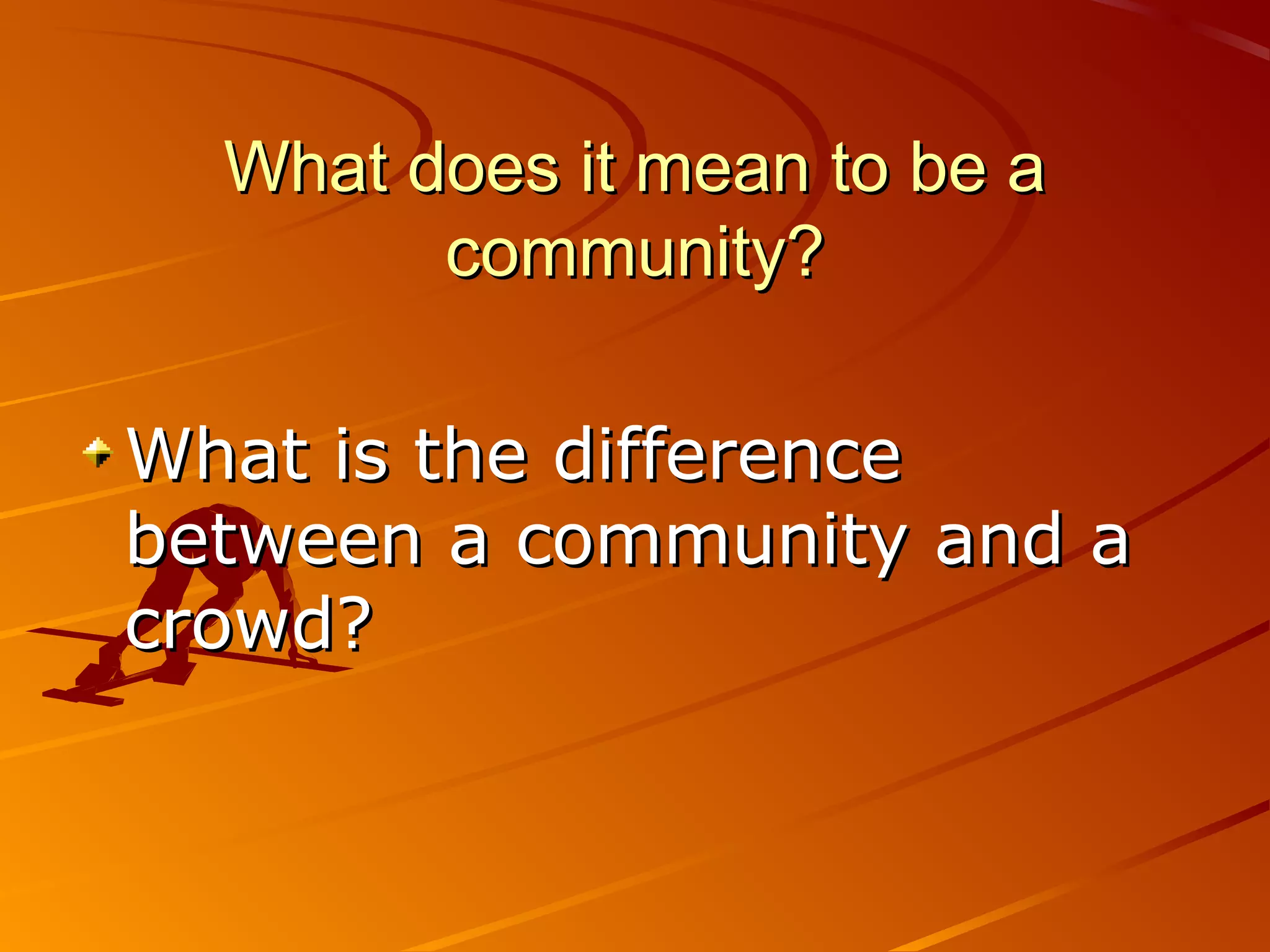 What does it mean to be a community?

What is the difference between a community and a crowd?